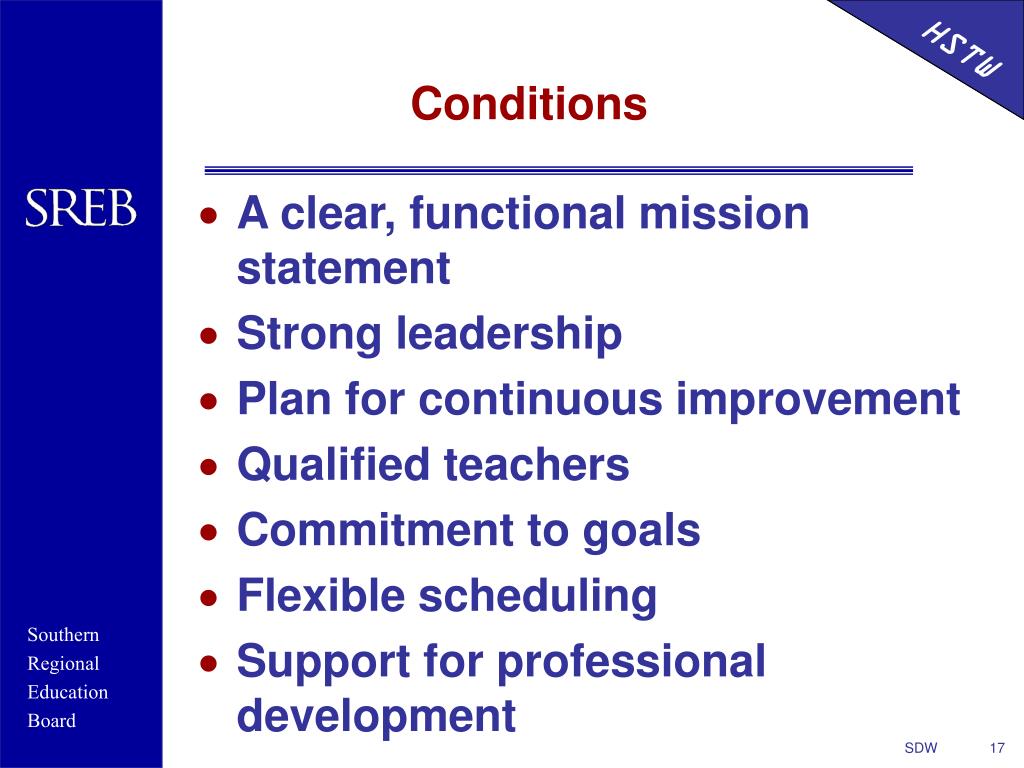 HSTW

Conditions

SREB

- A clear, functional mission statement
- Strong leadership
- Plan for continuous improvement
- Qualified teachers
- Commitment to goals
- Flexible scheduling
- Support for professional development

Southern
Regional
Education
Board

SDW 17